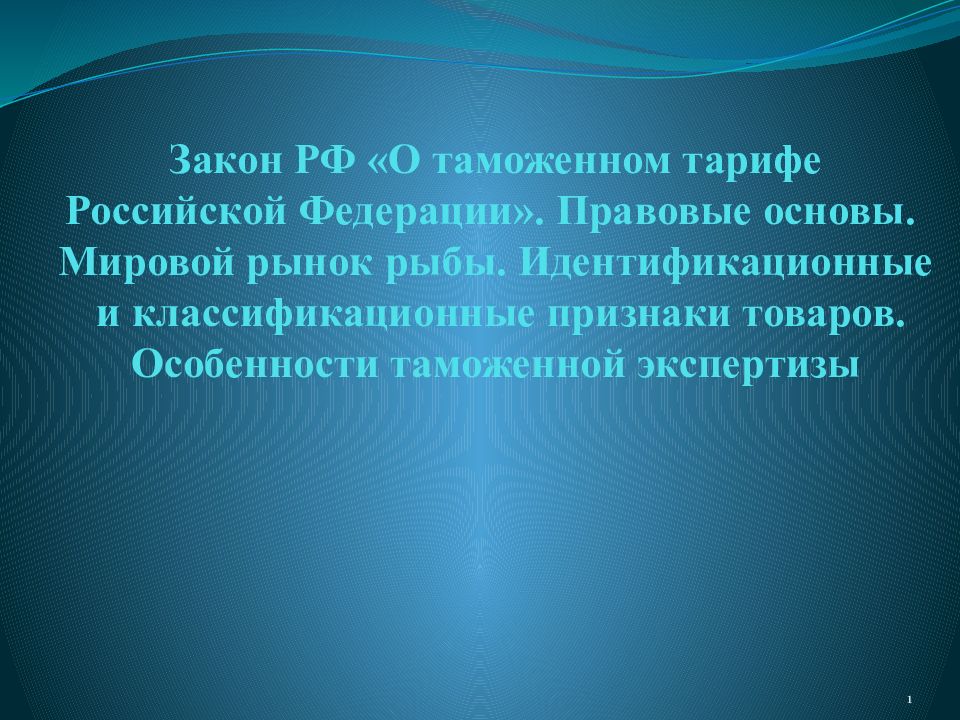 Закон РФ «О таможенном тарифе Российской Федерации». Правовые основы. Мировой рынок рыбы. Идентификационные и классификационные признаки товаров. Особенности таможенной экспертизы

1